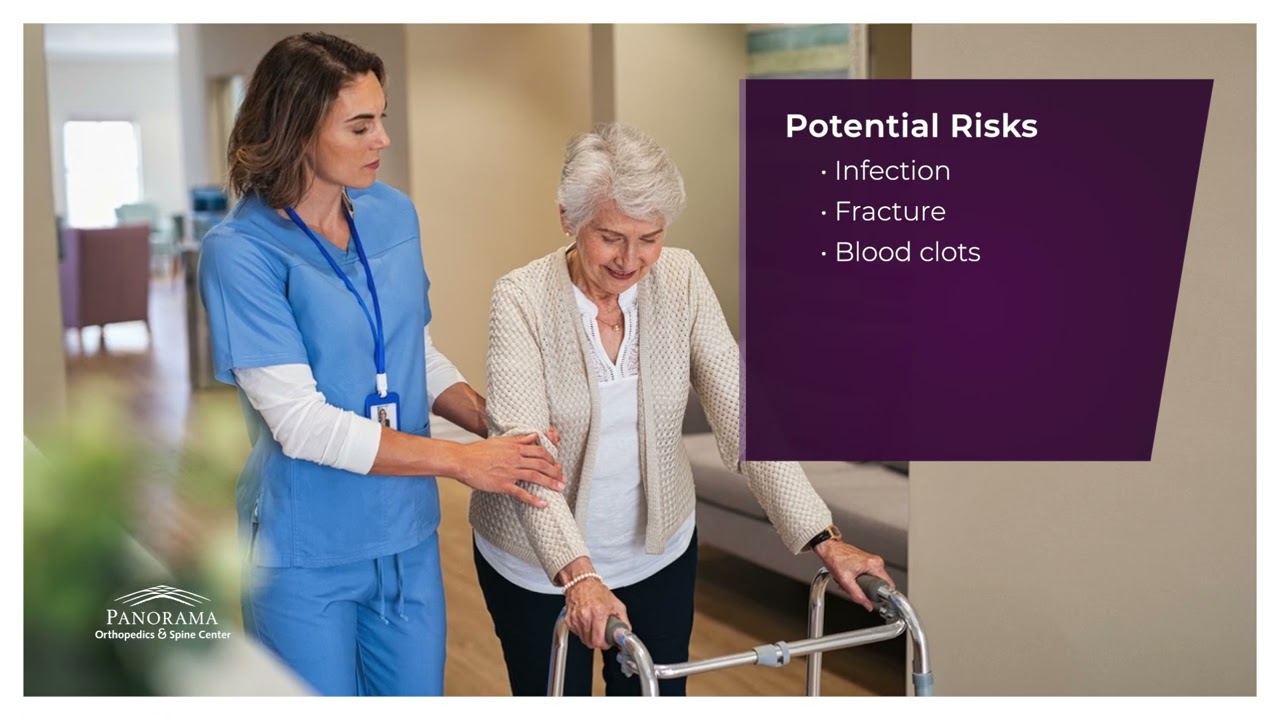 Potential Risks
• Infection
• Fracture
• Blood clots

PANORAMA
Orthopedics & Spine Center